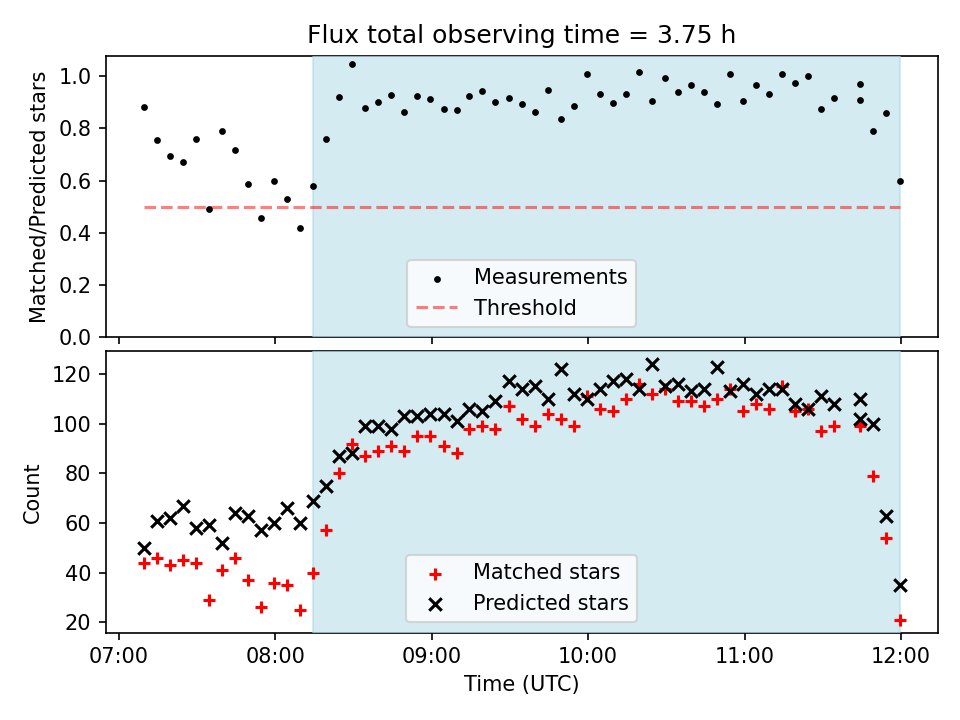 Flux total observing time = 3.75 h

Matched/Predicted stars

1.0
0.8
0.6
0.4
0.2
0.0

Measurements
Threshold

Count

120
100
80
60
40
20

Matched stars
Predicted stars

07:00 08:00 09:00 10:00 11:00 12:00

Time (UTC)